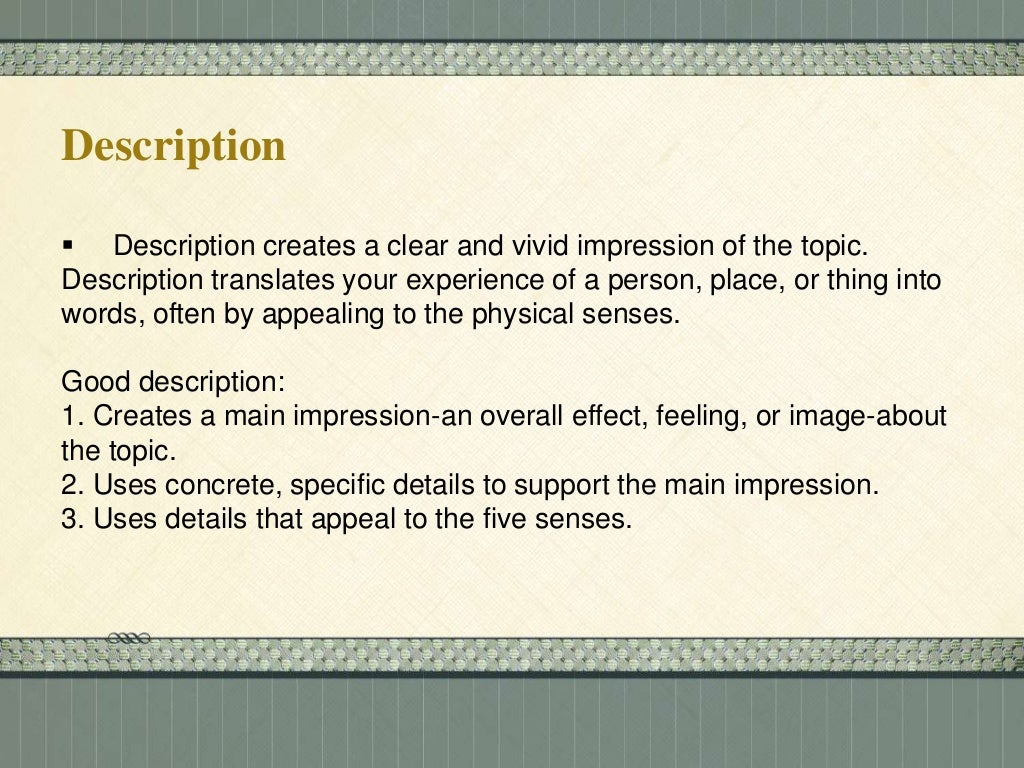 Description

▪ Description creates a clear and vivid impression of the topic. Description translates your experience of a person, place, or thing into words, often by appealing to the physical senses.

Good description:
1. Creates a main impression-an overall effect, feeling, or image-about the topic.
2. Uses concrete, specific details to support the main impression.
3. Uses details that appeal to the five senses.